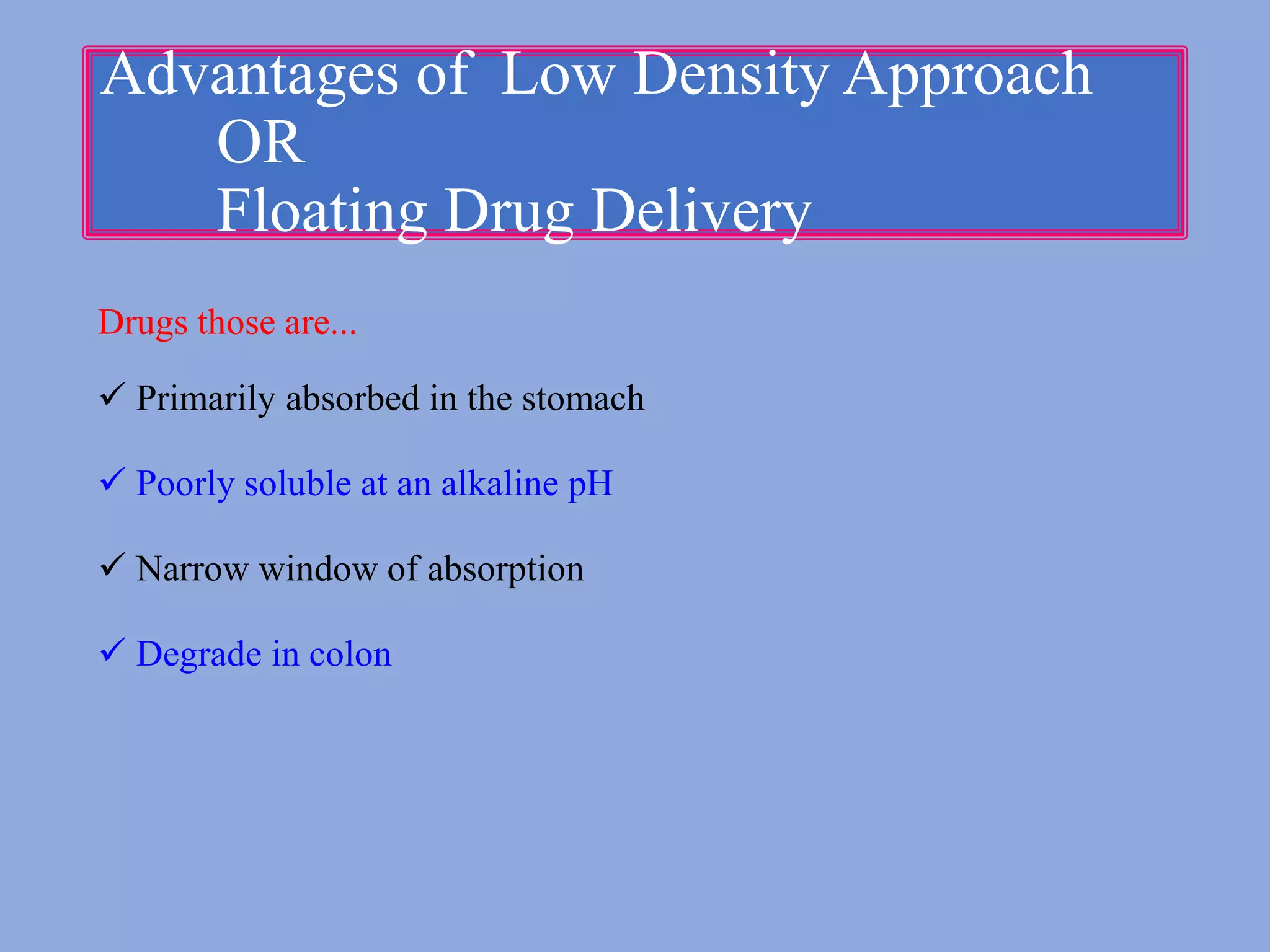 Advantages of Low Density Approach
OR
Floating Drug Delivery

Drugs those are...

✓ Primarily absorbed in the stomach

✓ Poorly soluble at an alkaline pH

✓ Narrow window of absorption

✓ Degrade in colon